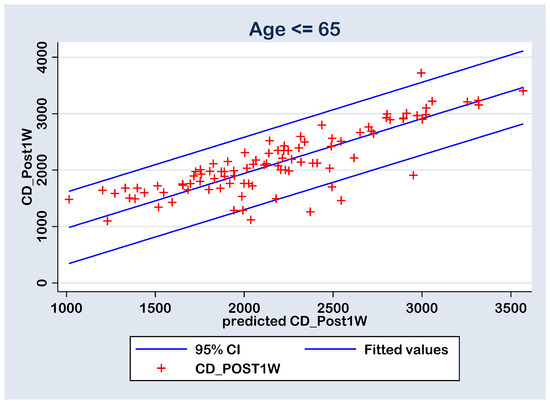 Age <= 65

CD_Post1W

4000
3000
2000
1000
0

1000 1500 2000 2500 3000 3500

predicted CD_Post1W

95% CI
Fitted values
CD_POST1W